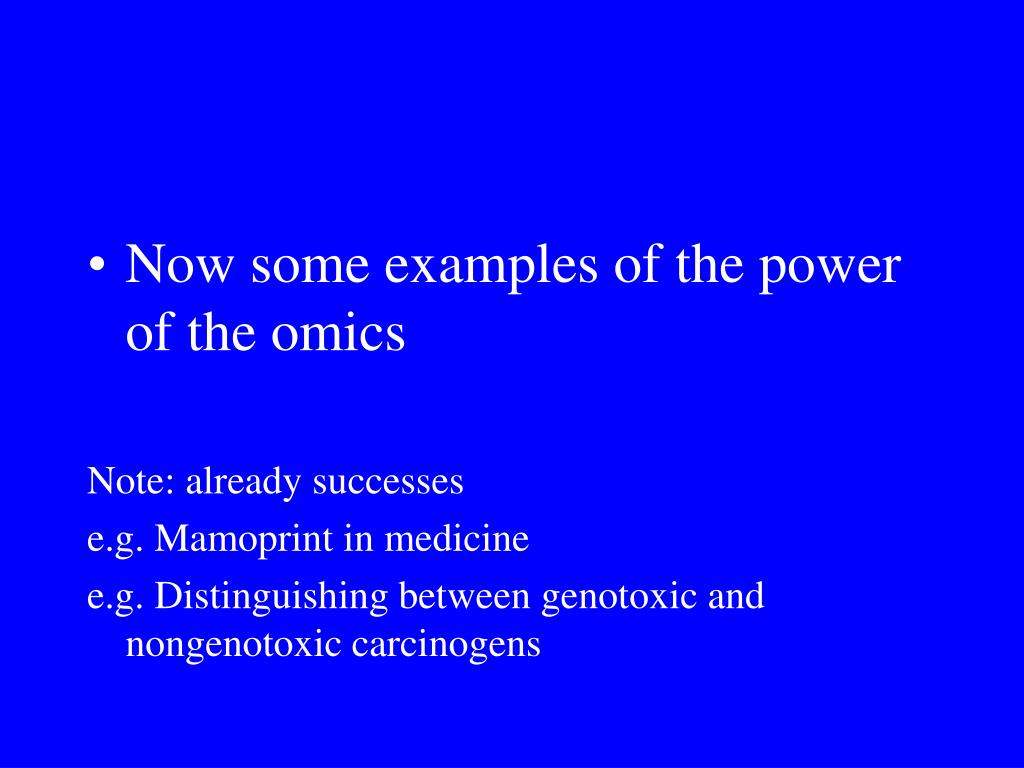 • Now some examples of the power of the omics

Note: already successes
e.g. Mamoprint in medicine
e.g. Distinguishing between genotoxic and nongenotoxic carcinogens